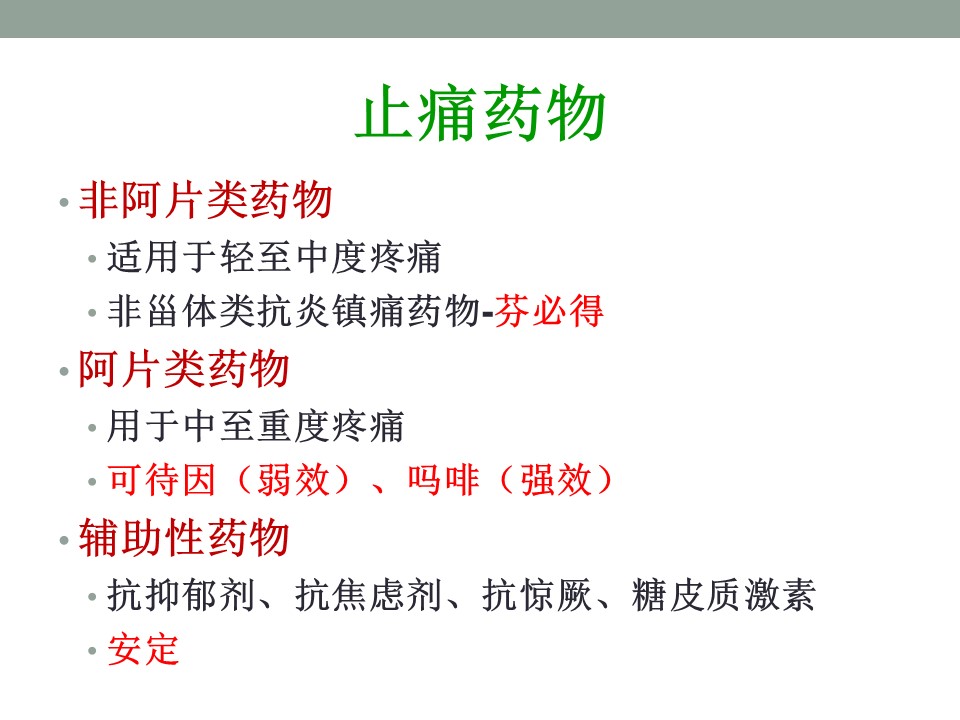 止痛药物

• 非阿片类药物
  • 适用于轻至中度疼痛
  • 非甾体类抗炎镇痛药物-芬必得
• 阿片类药物
  • 用于中至重度疼痛
  • 可待因（弱效）、吗啡（强效）
• 辅助性药物
  • 抗抑郁剂、抗焦虑剂、抗惊厥、糖皮质激素
  • 安定